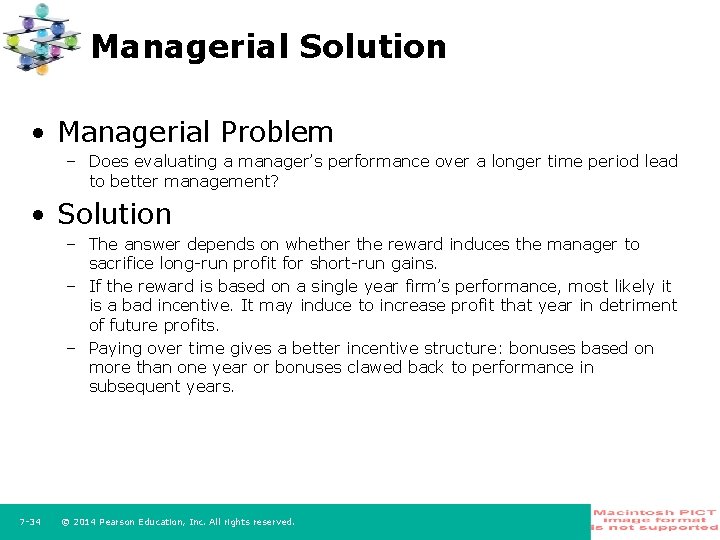 Managerial Solution

• Managerial Problem
– Does evaluating a manager's performance over a longer time period lead to better management?

• Solution
– The answer depends on whether the reward induces the manager to sacrifice long-run profit for short-run gains.
– If the reward is based on a single year firm's performance, most likely it is a bad incentive. It may induce to increase profit that year in detriment of future profits.
– Paying over time gives a better incentive structure: bonuses based on more than one year or bonuses clawed back to performance in subsequent years.

7-34 © 2014 Pearson Education, Inc. All rights reserved.

Macintosh PICT image format is not supported